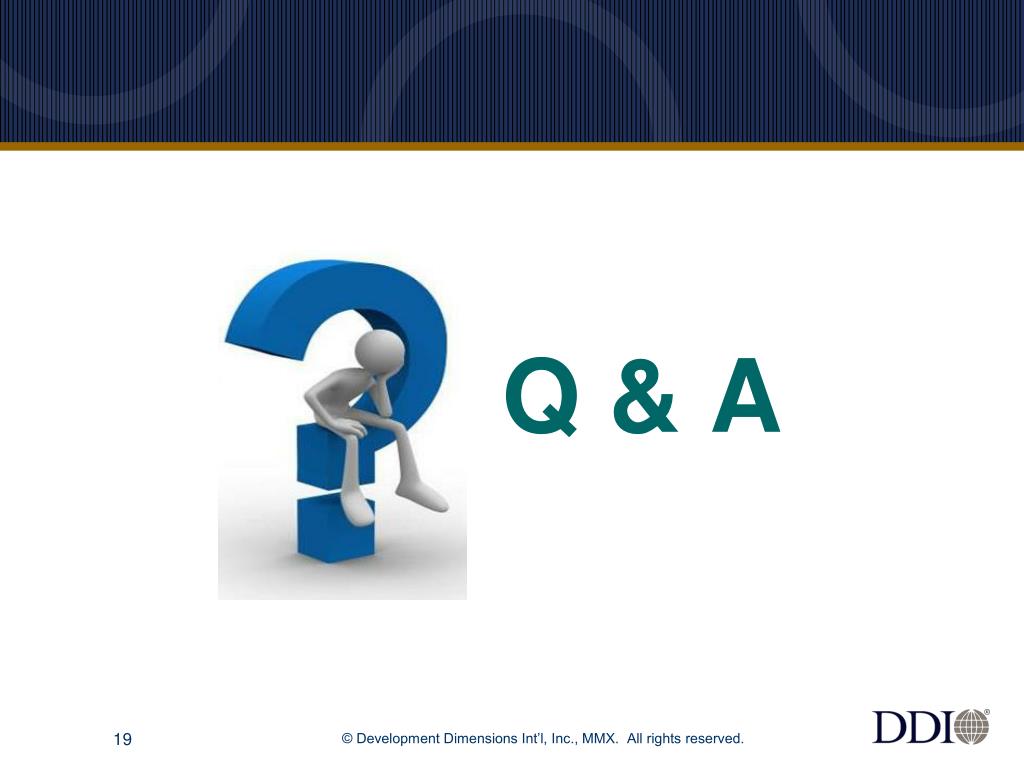 Q & A

19

© Development Dimensions Int'l, Inc., MMX. All rights reserved.

DDI®